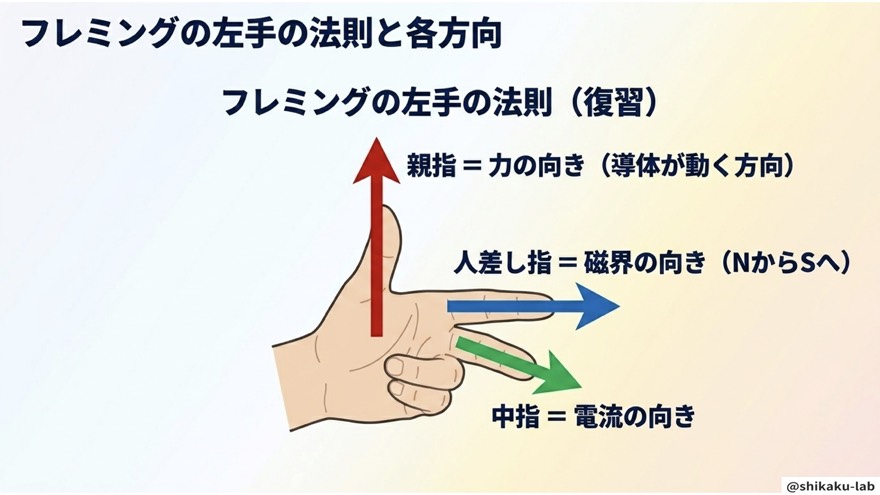 フレミングの左手の法則と各方向

フレミングの左手の法則（復習）

親指 = 力の向き（導体が動く方向）

人差し指 = 磁界の向き（NからSへ）

中指 = 電流の向き

@shikaku-lab